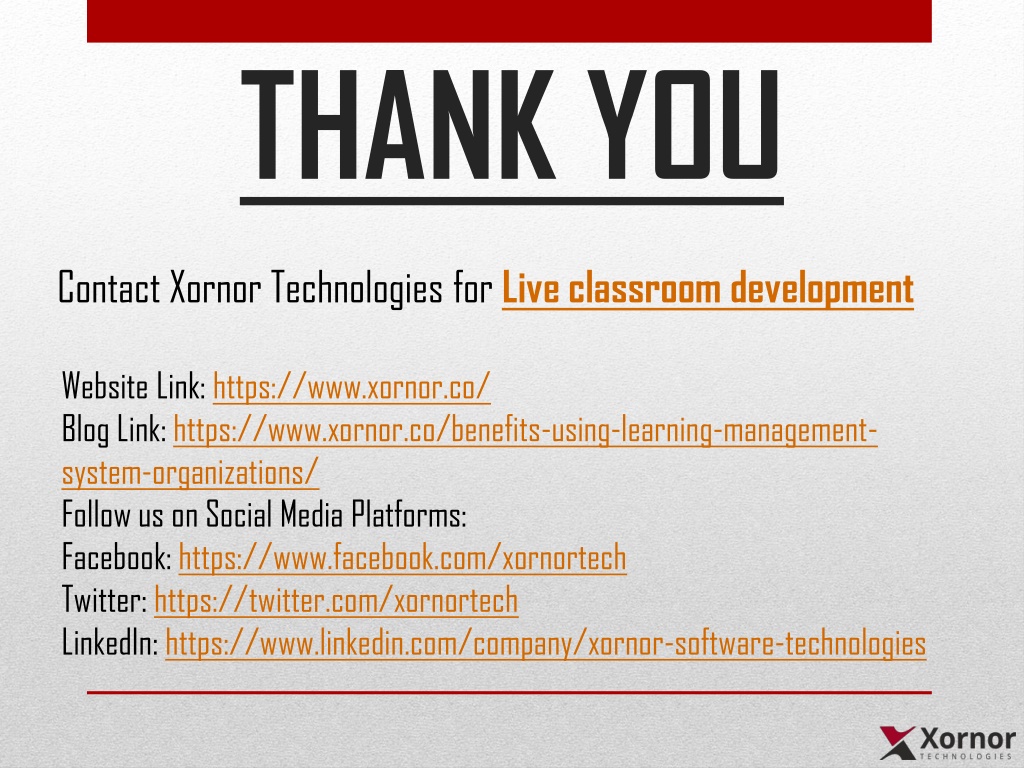 THANK YOU

Contact Xornor Technologies for Live classroom development

Website Link: https://www.xornor.co/
Blog Link: https://www.xornor.co/benefits-using-learning-management-system-organizations/
Follow us on Social Media Platforms:
Facebook: https://www.facebook.com/xornortech
Twitter: https://twitter.com/xornortech
LinkedIn: https://www.linkedin.com/company/xornor-software-technologies

Xornor
TECHNOLOGIES